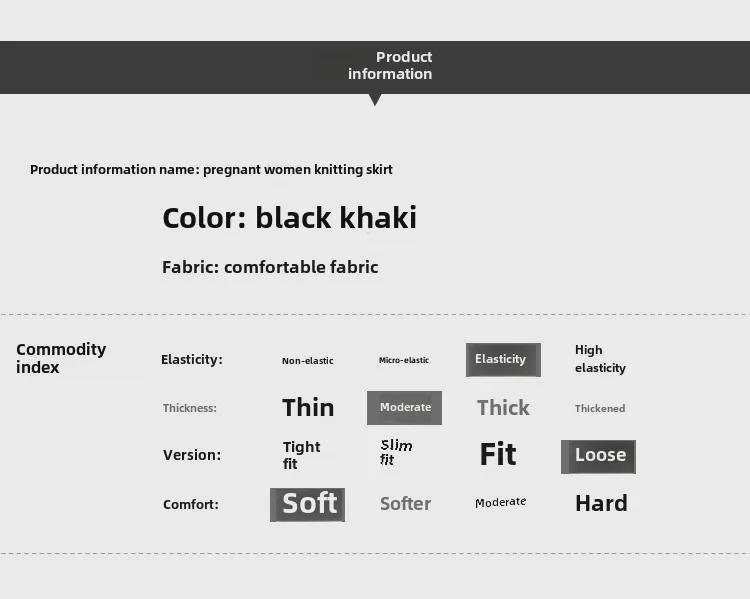 Product information

Product information name: pregnant women knitting skirt

Color: black khaki

Fabric: comfortable fabric

Commodity index

| Elasticity: | Non-elastic | Micro-elastic | Elasticity | High elasticity |
|---|---|---|---|---|
| Thickness: | Thin | Moderate | Thick | Thickened |
| Version: | Tight fit | Slim fit | Fit | Loose |
| Comfort: | Soft | Softer | Moderate | Hard |